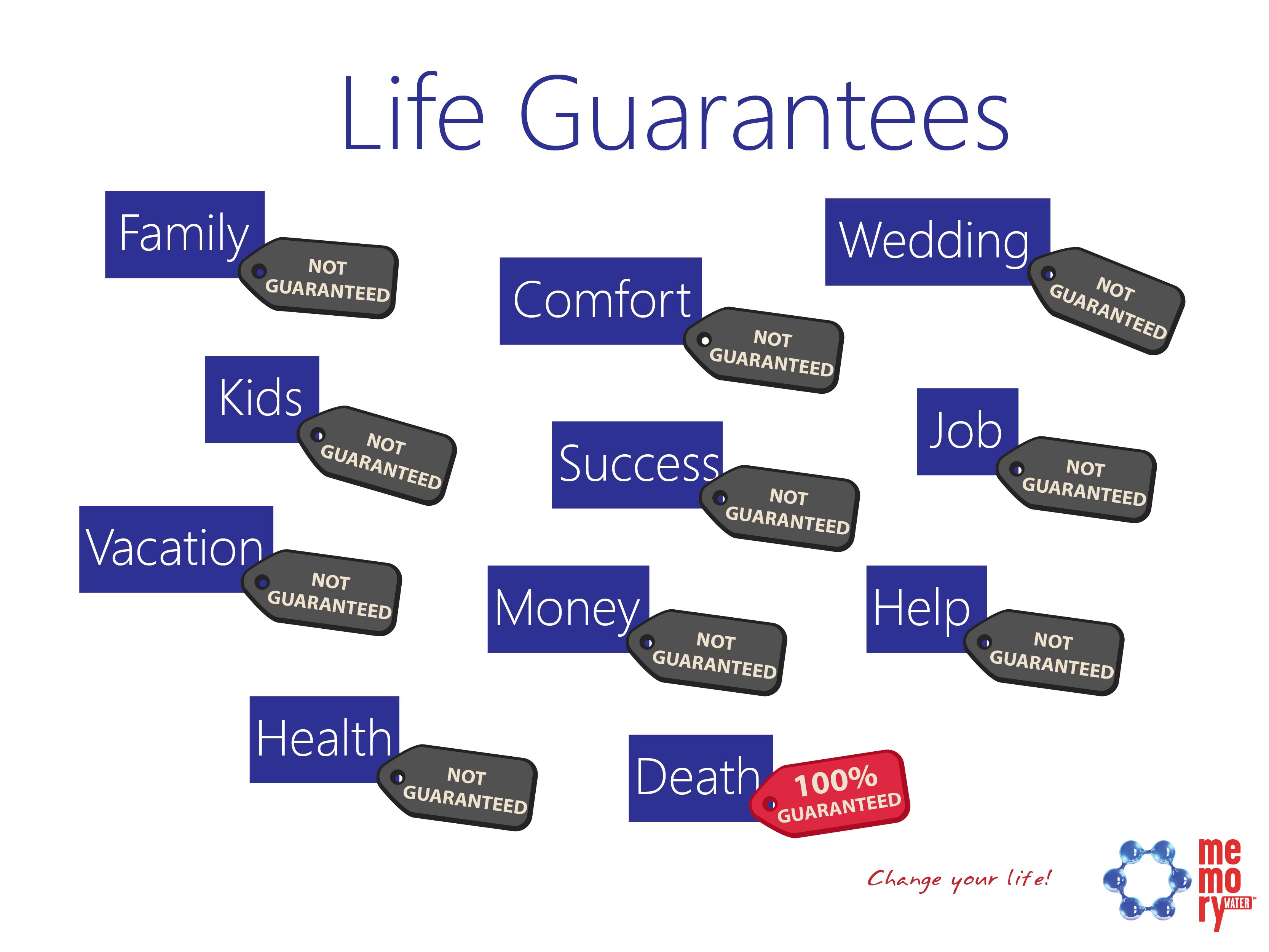 Life Guarantees

Family
NOT GUARANTEED

Comfort
NOT GUARANTEED

Wedding
NOT GUARANTEED

Kids
NOT GUARANTEED

Success
NOT GUARANTEED

Job
NOT GUARANTEED

Vacation
NOT GUARANTEED

Money
NOT GUARANTEED

Help
NOT GUARANTEED

Health
NOT GUARANTEED

Death
100% GUARANTEED

Change your life!

memory WATER™